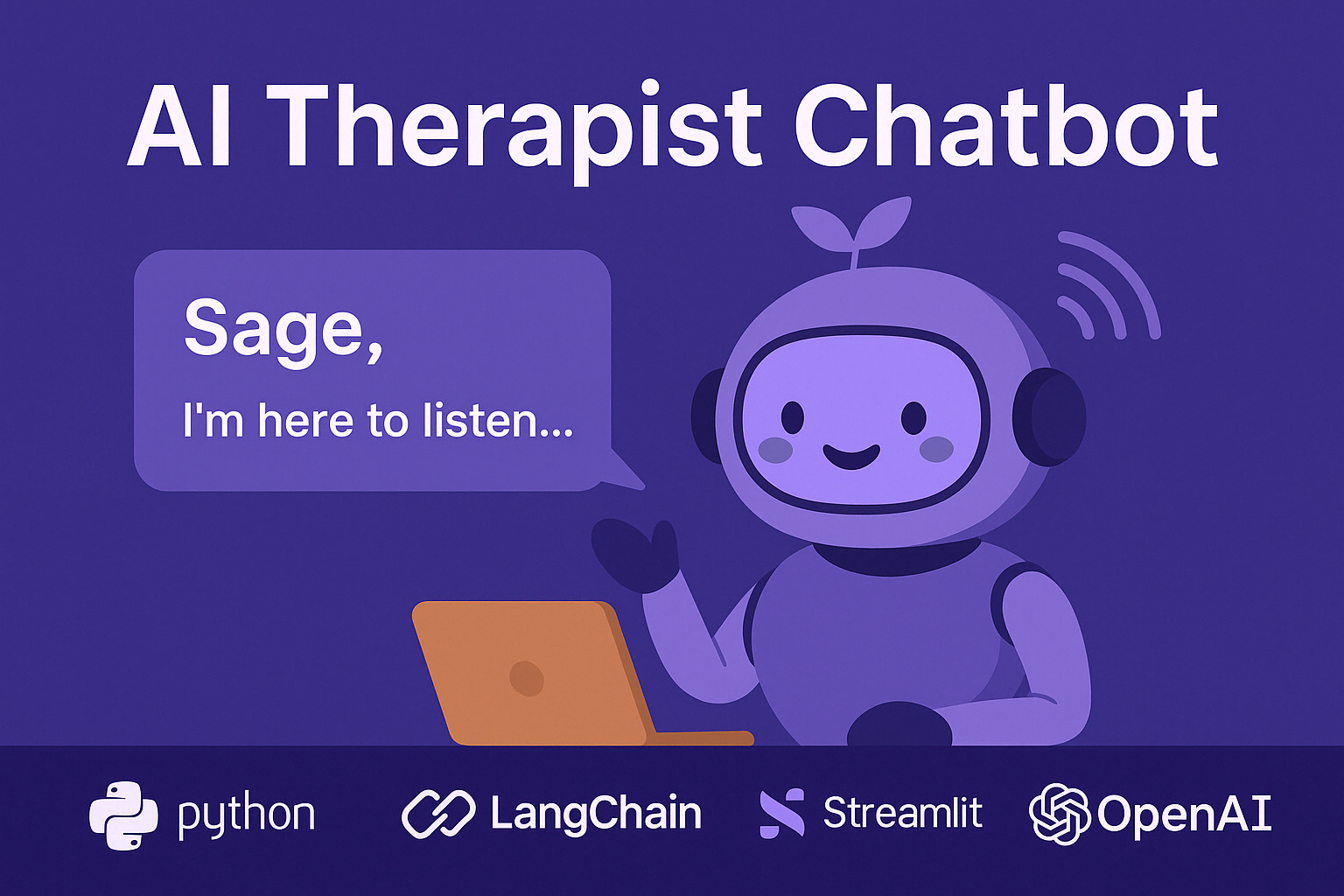 AI Therapist Chatbot

Sage,
I'm here to listen...

python LangChain Streamlit OpenAI